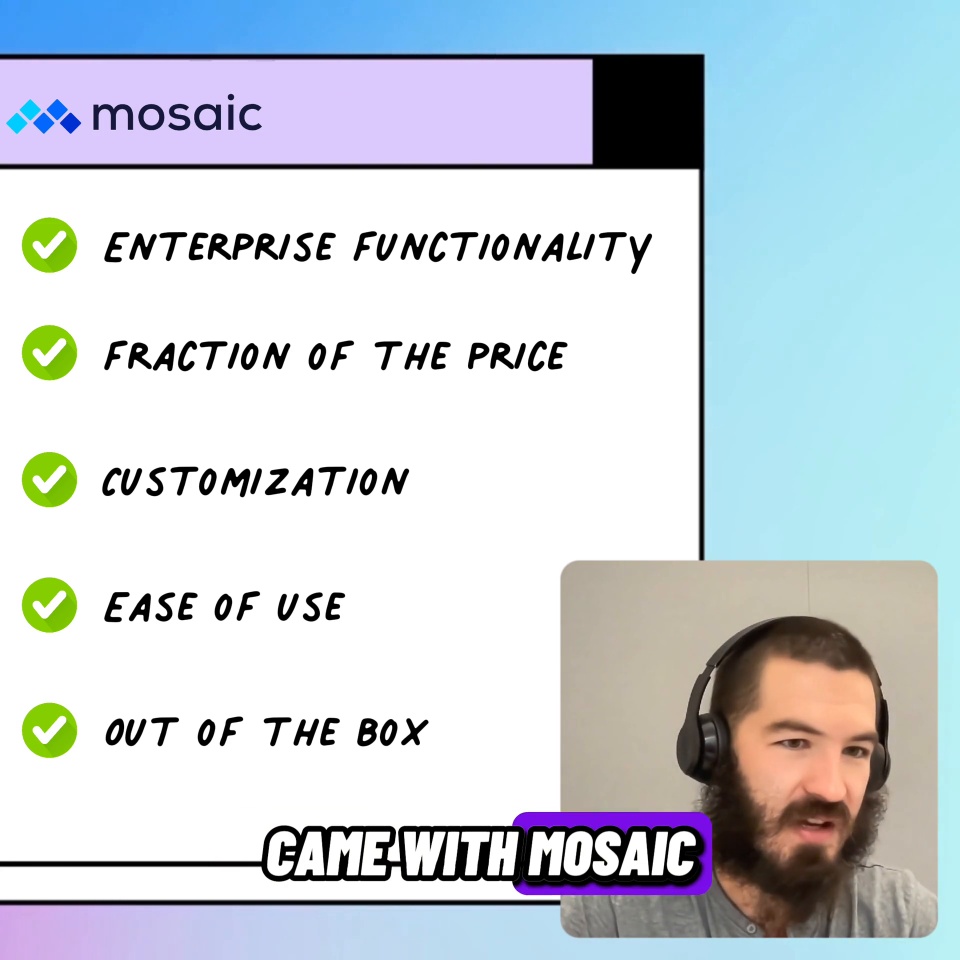 mosaic

ENTERPRISE FUNCTIONALITY

FRACTION OF THE PRICE

CUSTOMIZATION

EASE OF USE

OUT OF THE BOX

CAME WITH MOSAIC